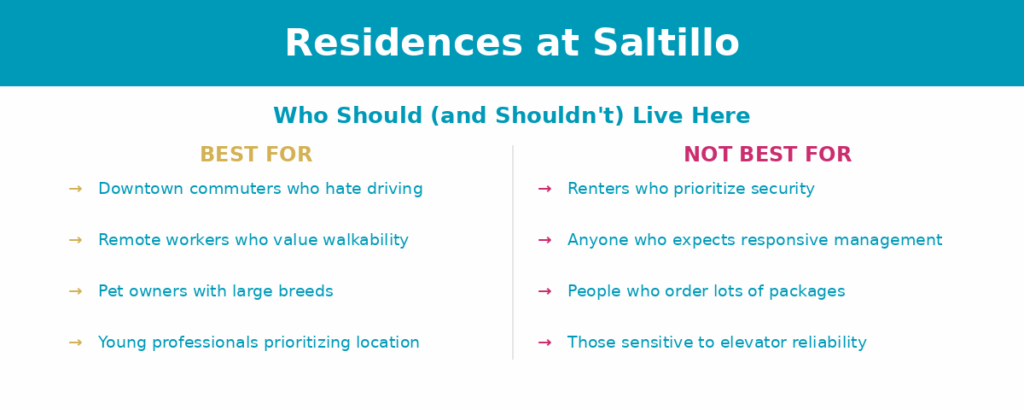 Residences at Saltillo

Who Should (and Shouldn't) Live Here

BEST FOR

→ Downtown commuters who hate driving

→ Remote workers who value walkability

→ Pet owners with large breeds

→ Young professionals prioritizing location

NOT BEST FOR

→ Renters who prioritize security

→ Anyone who expects responsive management

→ People who order lots of packages

→ Those sensitive to elevator reliability